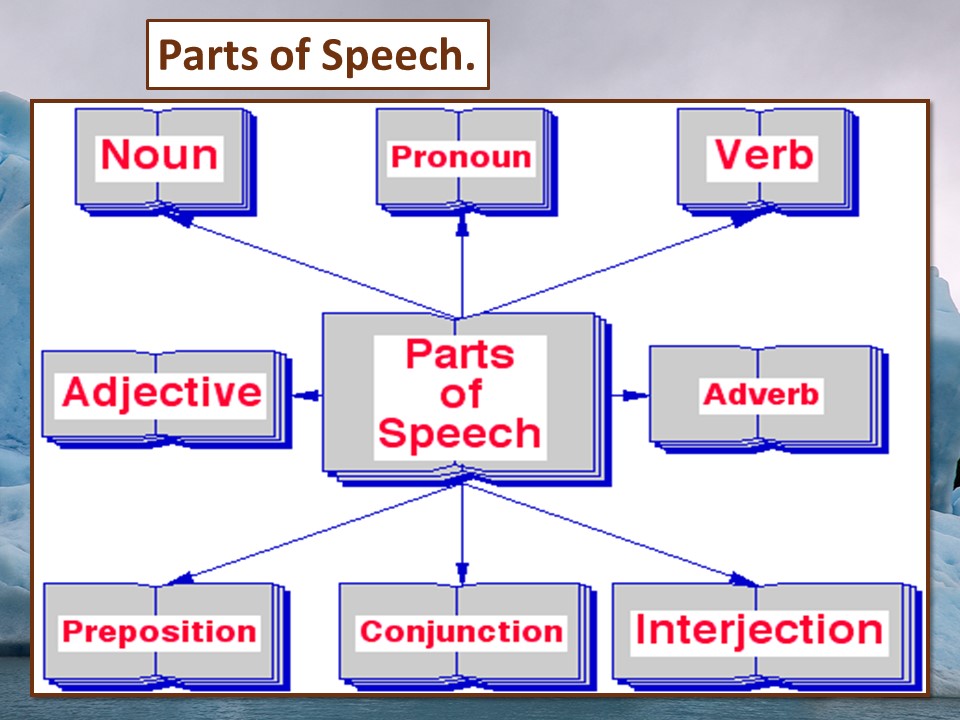 Parts of Speech.

Noun

Pronoun

Verb

Adjective

Parts of Speech

Adverb

Preposition

Conjunction

Interjection